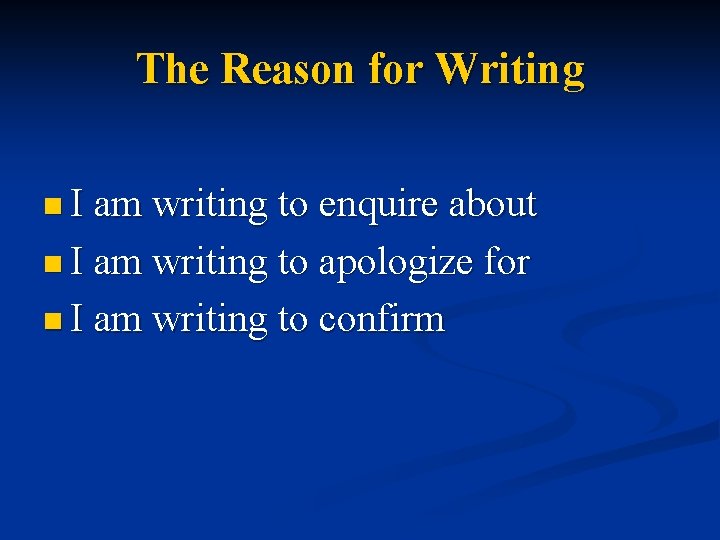 The Reason for Writing

- I am writing to enquire about
- I am writing to apologize for
- I am writing to confirm